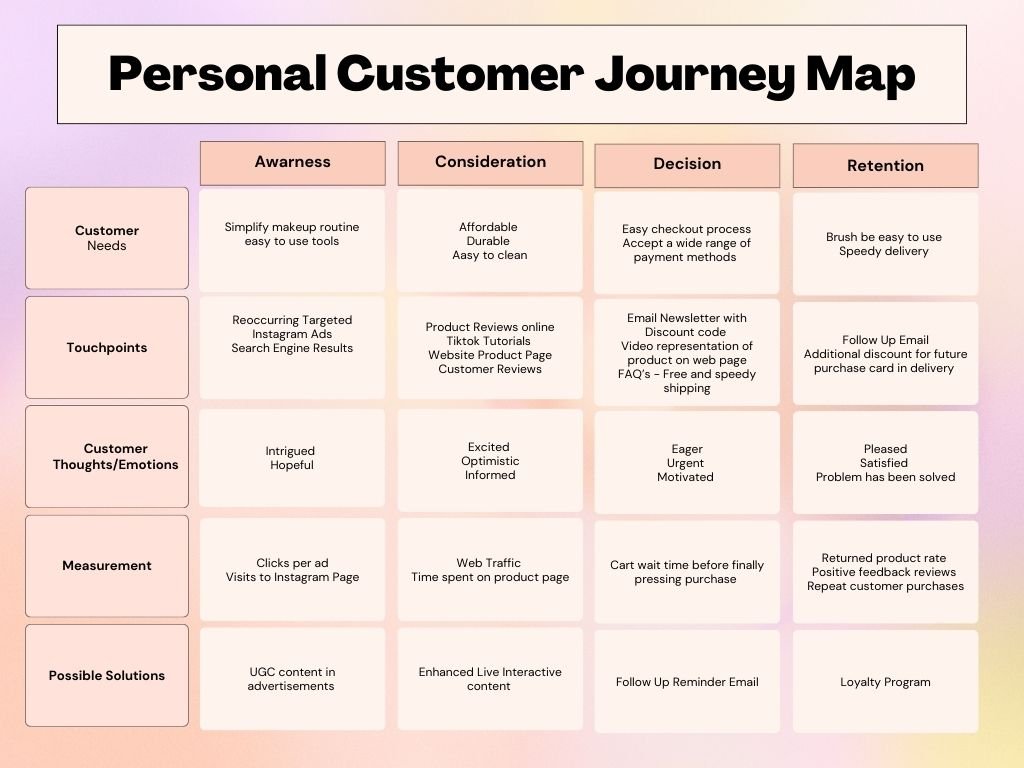 Personal Customer Journey Map

| | Awarness | Consideration | Decision | Retention |
|---|---|---|---|---|
| Customer Needs | Simplify makeup routine easy to use tools | Affordable Durable Aasy to clean | Easy checkout process Accept a wide range of payment methods | Brush be easy to use Speedy delivery |
| Touchpoints | Reoccurring Targeted Instagram Ads Search Engine Results | Product Reviews online Tiktok Tutorials Website Product Page Customer Reviews | Email Newsletter with Discount code Video representation of product on web page FAQ's - Free and speedy shipping | Follow Up Email Additional discount for future purchase card in delivery |
| Customer Thoughts/Emotions | Intrigued Hopeful | Excited Optimistic Informed | Eager Urgent Motivated | Pleased Satisfied Problem has been solved |
| Measurement | Clicks per ad Visits to Instagram Page | Web Traffic Time spent on product page | Cart wait time before finally pressing purchase | Returned product rate Positive feedback reviews Repeat customer purchases |
| Possible Solutions | UGC content in advertisements | Enhanced Live Interactive content | Follow Up Reminder Email | Loyalty Program |